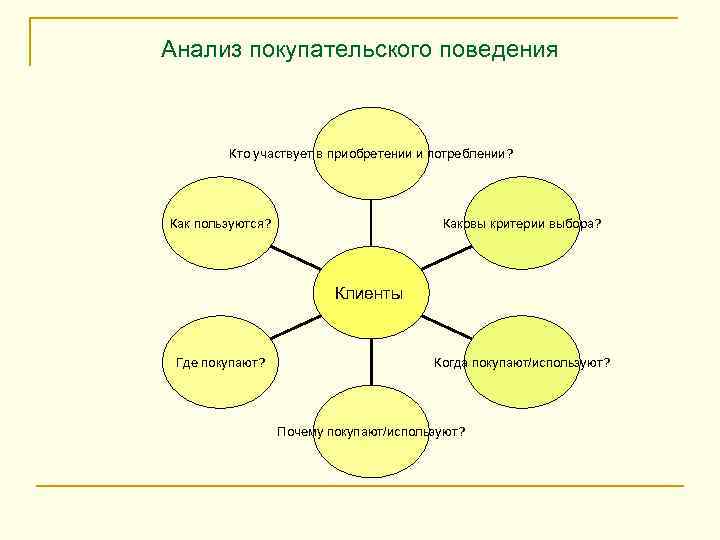 Анализ покупательского поведения

Кто участвует в приобретении и потреблении?

Как пользуются?

Каковы критерии выбора?

Клиенты

Где покупают?

Когда покупают/используют?

Почему покупают/используют?